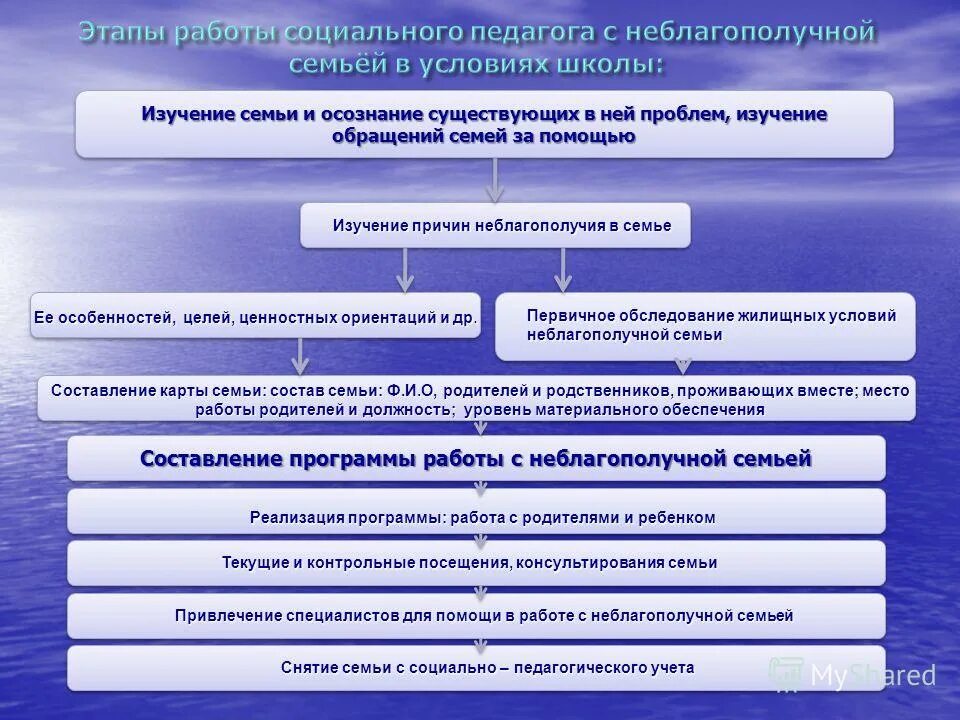 Этапы работы социального педагога с неблагополучной семьёй в условиях школы:

Изучение семьи и осознание существующих в ней проблем, изучение обращений семей за помощью

Изучение причин неблагополучия в семье

Ее особенностей, целей, ценностных ориентаций и др.

Первичное обследование жилищных условий неблагополучной семьи

Составление карты семьи: состав семьи: Ф.И.О, родителей и родственников, проживающих вместе; место работы родителей и должность; уровень материального обеспечения

Составление программы работы с неблагополучной семьей

Реализация программы: работа с родителями и ребенком

Текущие и контрольные посещения, консультирования семьи

Привлечение специалистов для помощи в работе с неблагополучной семьей

Снятие семьи с социально – педагогического учета

MyShared